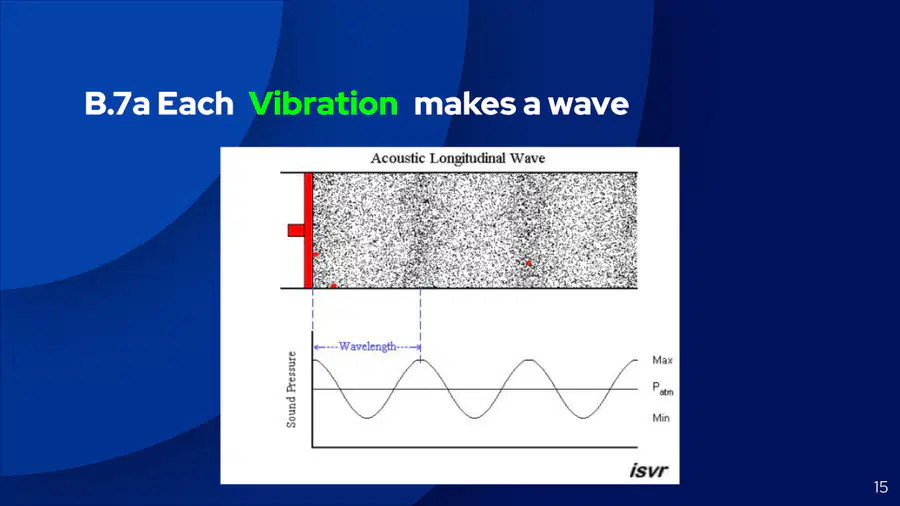 B.7a Each Vibration makes a wave

Acoustic Longitudinal Wave

Wavelength

Sound Pressure

Max

$P_{atm}$

Min

isvr

15